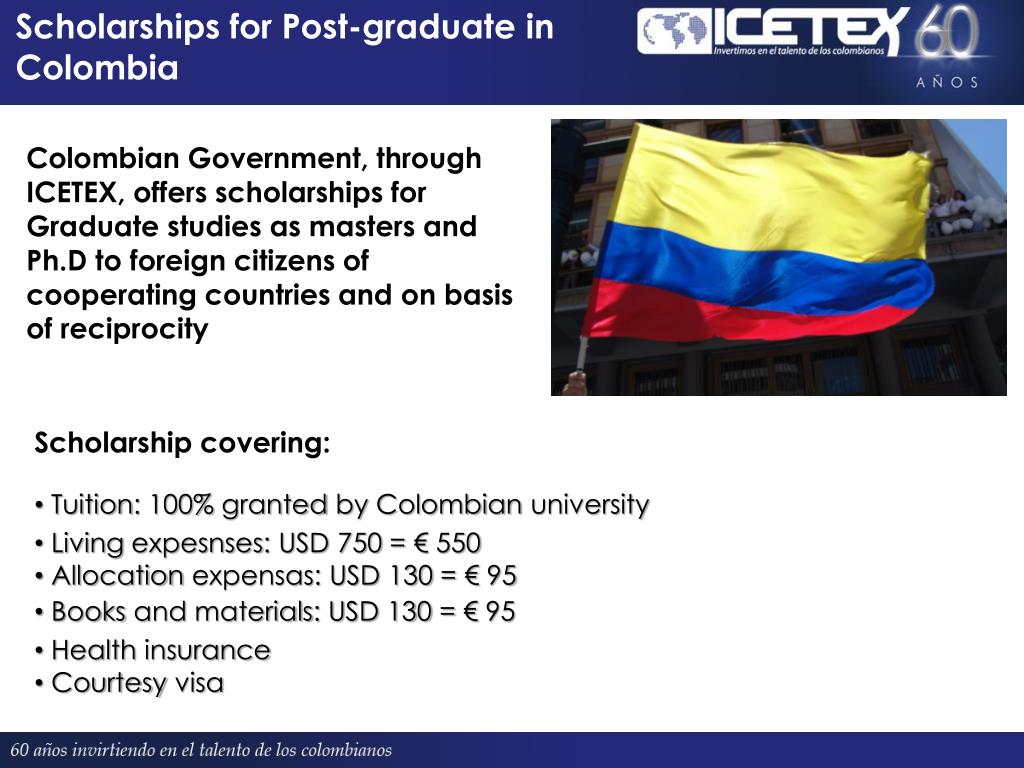 Scholarships for Post-graduate in Colombia

ICETEX
Invertimos en el talento de los colombianos
60
AÑOS

Colombian Government, through ICETEX, offers scholarships for Graduate studies as masters and Ph.D to foreign citizens of cooperating countries and on basis of reciprocity

Scholarship covering:

• Tuition: 100% granted by Colombian university
• Living expesnses: USD 750 = € 550
• Allocation expensas: USD 130 = € 95
• Books and materials: USD 130 = € 95
• Health insurance
• Courtesy visa

60 años invirtiendo en el talento de los colombianos